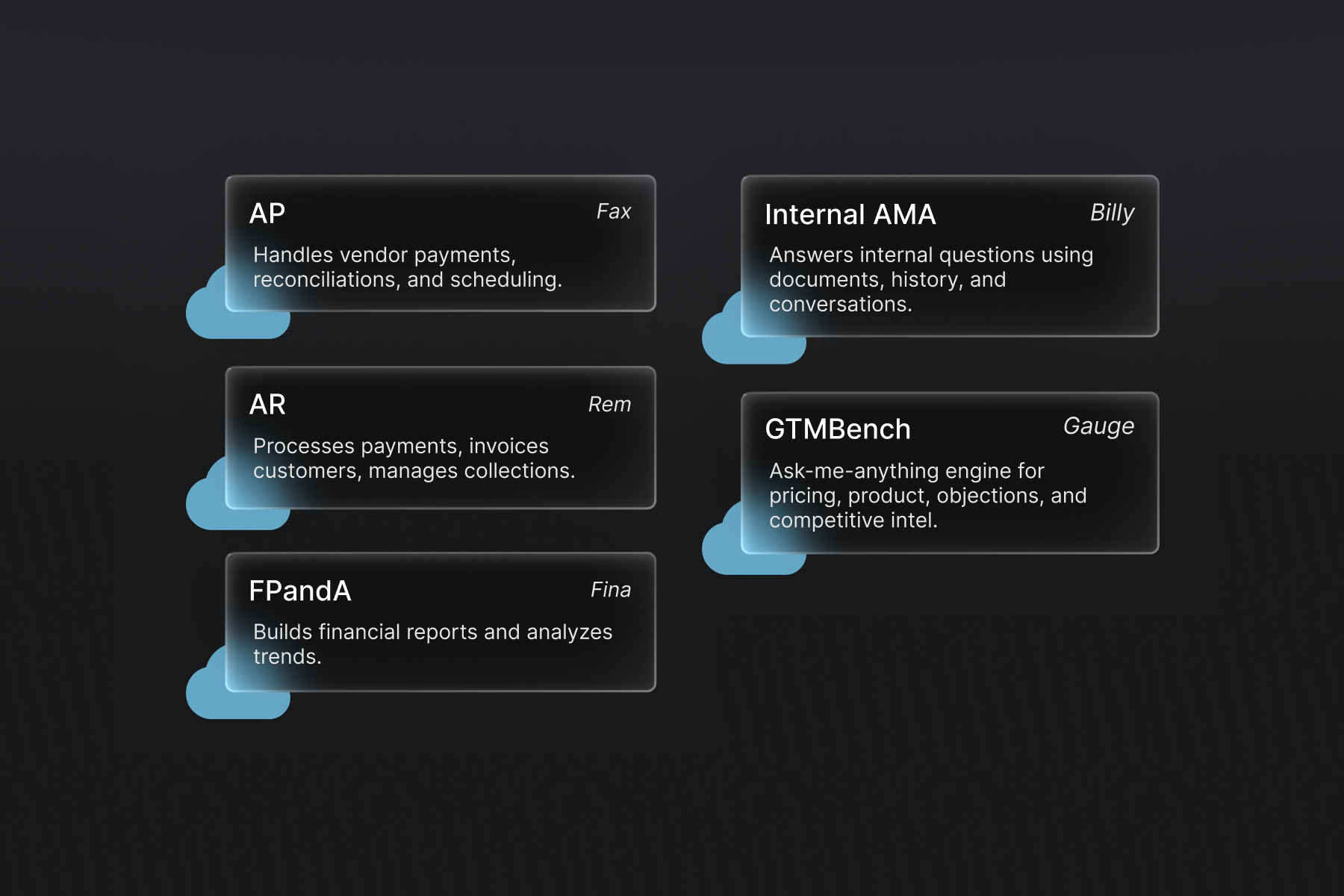 AP
Fax

Handles vendor payments, reconciliations, and scheduling.

AR
Rem

Processes payments, invoices customers, manages collections.

FPandA
Fina

Builds financial reports and analyzes trends.

Internal AMA
Billy

Answers internal questions using documents, history, and conversations.

GTMBench
Gauge

Ask-me-anything engine for pricing, product, objections, and competitive intel.